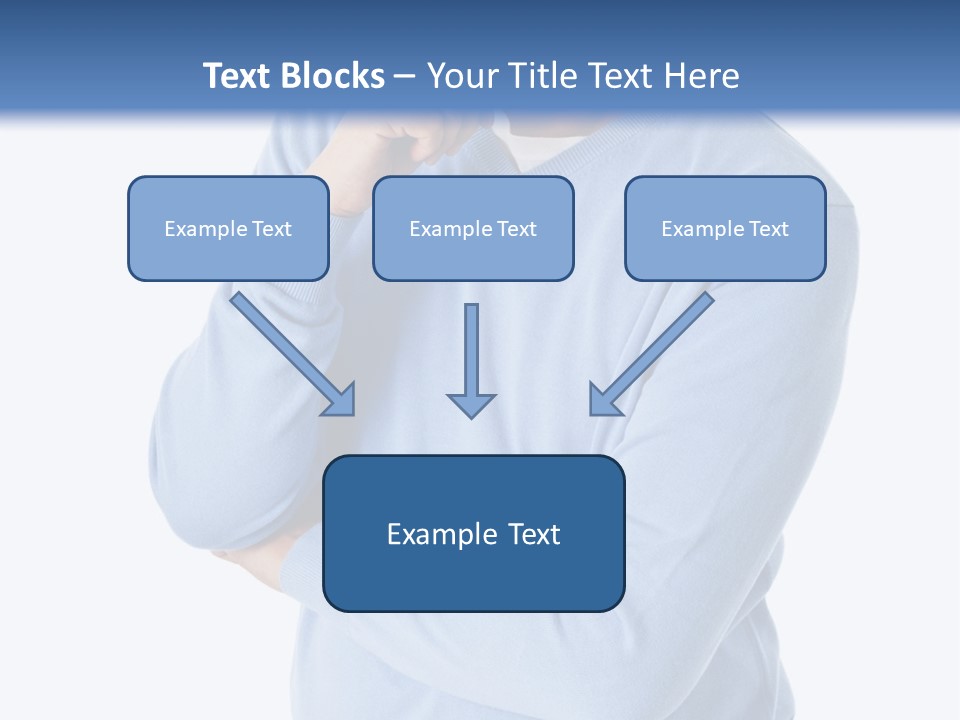 Text Blocks – Your Title Text Here

Example Text

Example Text

Example Text

Example Text